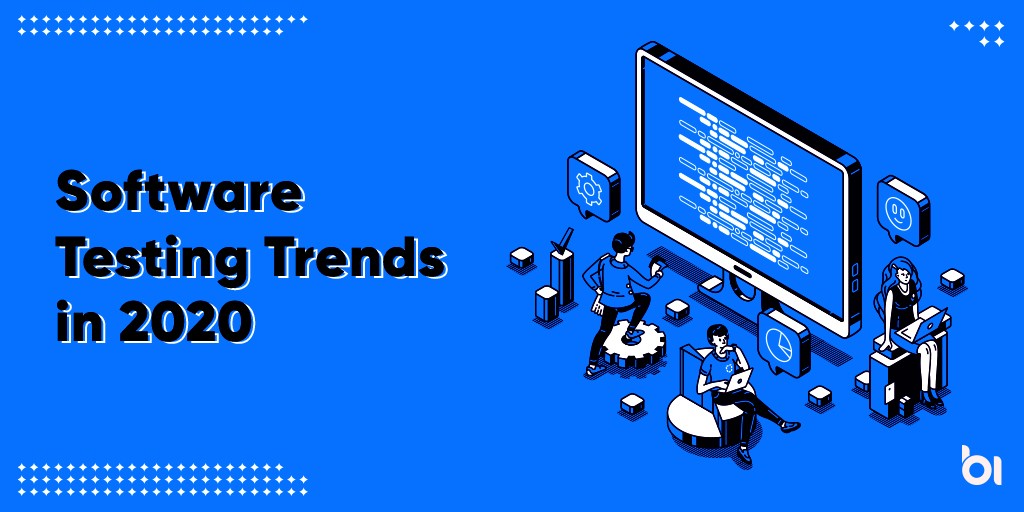 Software Testing Trends in 2020

bi